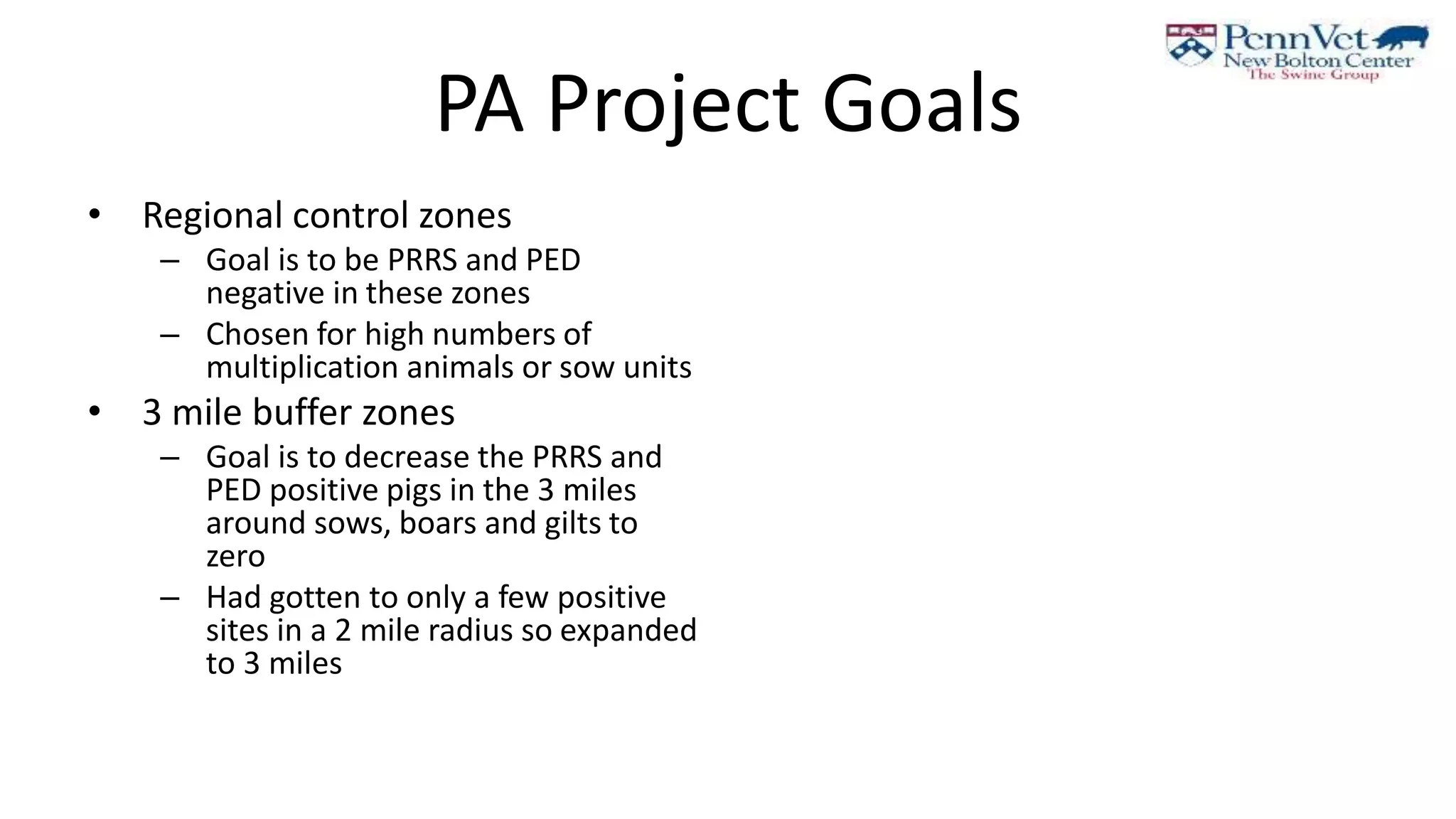 PennVet
New Bolton Center
The Swine Group

PA Project Goals

• Regional control zones
– Goal is to be PRRS and PED negative in these zones
– Chosen for high numbers of multiplication animals or sow units
• 3 mile buffer zones
– Goal is to decrease the PRRS and PED positive pigs in the 3 miles around sows, boars and gilts to zero
– Had gotten to only a few positive sites in a 2 mile radius so expanded to 3 miles